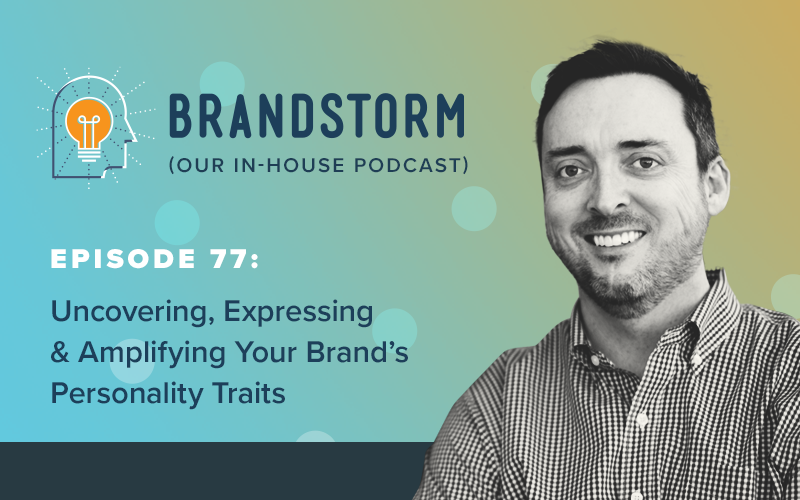 BRANDSTORM
(OUR IN-HOUSE PODCAST)

EPISODE 77:

Uncovering, Expressing & Amplifying Your Brand's Personality Traits